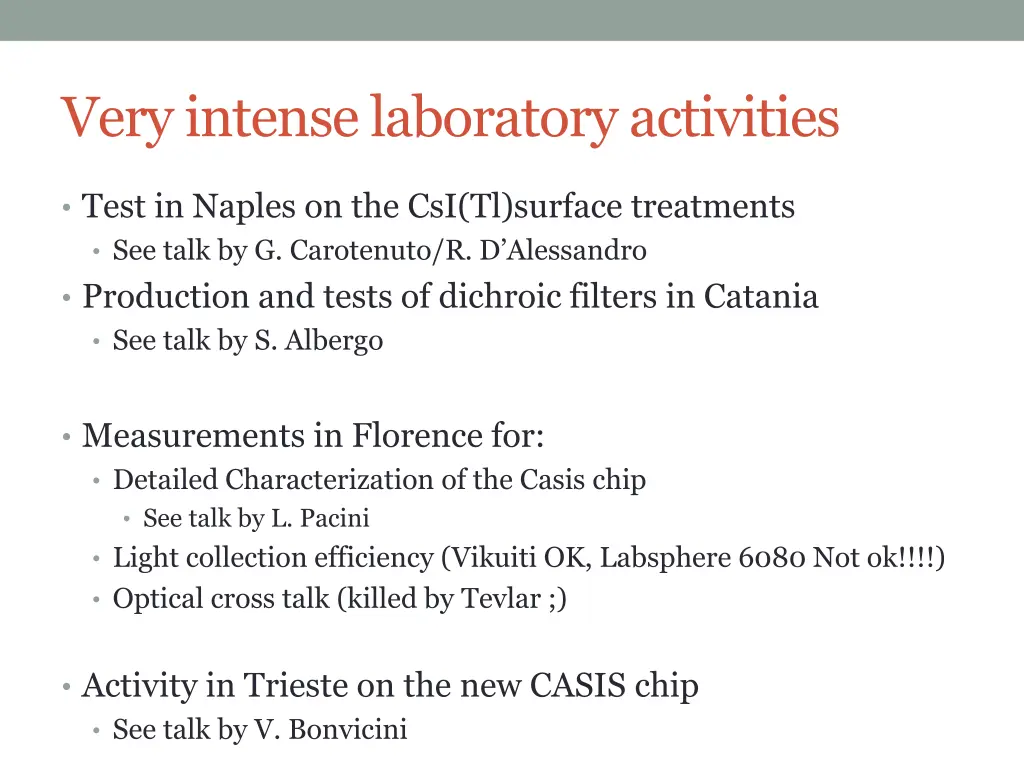 Very intense laboratory activities

• Test in Naples on the CsI(Tl)surface treatments
  • See talk by G. Carotenuto/R. D'Alessandro
• Production and tests of dichroic filters in Catania
  • See talk by S. Albergo

• Measurements in Florence for:
  • Detailed Characterization of the Casis chip
    • See talk by L. Pacini
  • Light collection efficiency (Vikuiti OK, Labsphere 6080 Not ok!!!!)
  • Optical cross talk (killed by Tevlar ;)

• Activity in Trieste on the new CASIS chip
  • See talk by V. Bonvicini